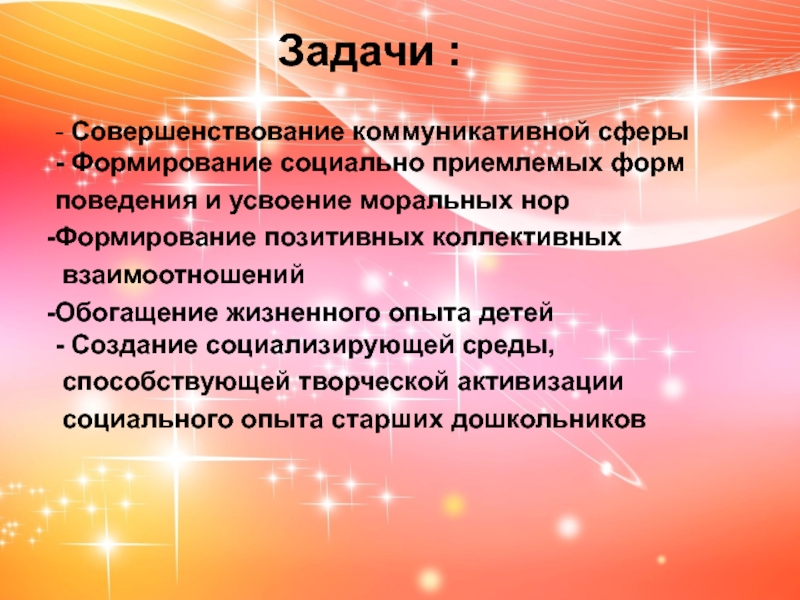 Задачи :

- Совершенствование коммуникативной сферы
- Формирование социально приемлемых форм поведения и усвоение моральных нор
-Формирование позитивных коллективных взаимоотношений
-Обогащение жизненного опыта детей
- Создание социализирующей среды, способствующей творческой активизации социального опыта старших дошкольников